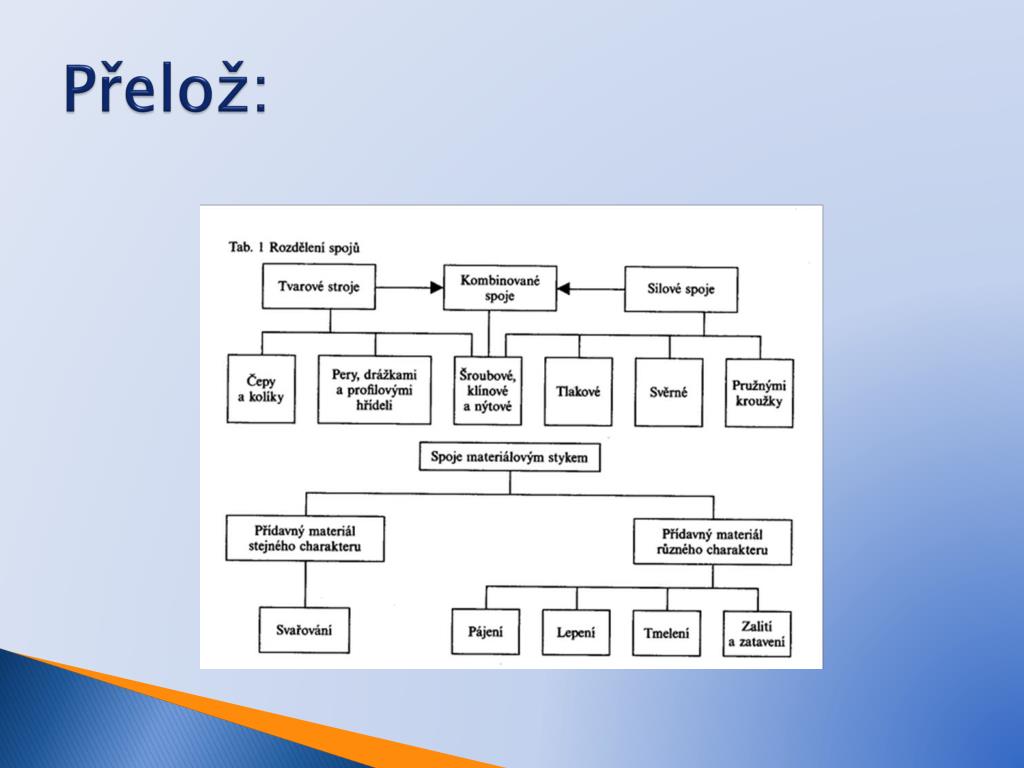 Přelož:

Tab. 1 Rozdělení spojů

Tvarové stroje

Kombinované spoje

Silové spoje

Čepy a kolíky

Pery, drážkami a profilovými hřídeli

Šroubové, klínové a nýtové

Tlakové

Svěrné

Pružnými kroužky

Spoje materiálovým stykem

Přídavný materiál stejného charakteru

Přídavný materiál různého charakteru

Svařování

Pájení

Lepení

Tmelení

Zalití a zatavení